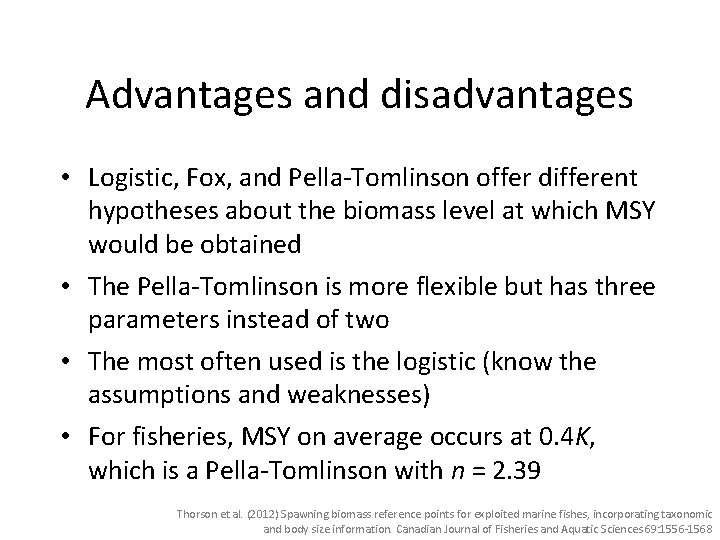 Advantages and disadvantages

• Logistic, Fox, and Pella-Tomlinson offer different hypotheses about the biomass level at which MSY would be obtained

• The Pella-Tomlinson is more flexible but has three parameters instead of two

• The most often used is the logistic (know the assumptions and weaknesses)

• For fisheries, MSY on average occurs at $0.4K$, which is a Pella-Tomlinson with $n = 2.39$

Thorson et al. (2012) Spawning biomass reference points for exploited marine fishes, incorporating taxonomic and body size information. Canadian Journal of Fisheries and Aquatic Sciences 69:1556-1568